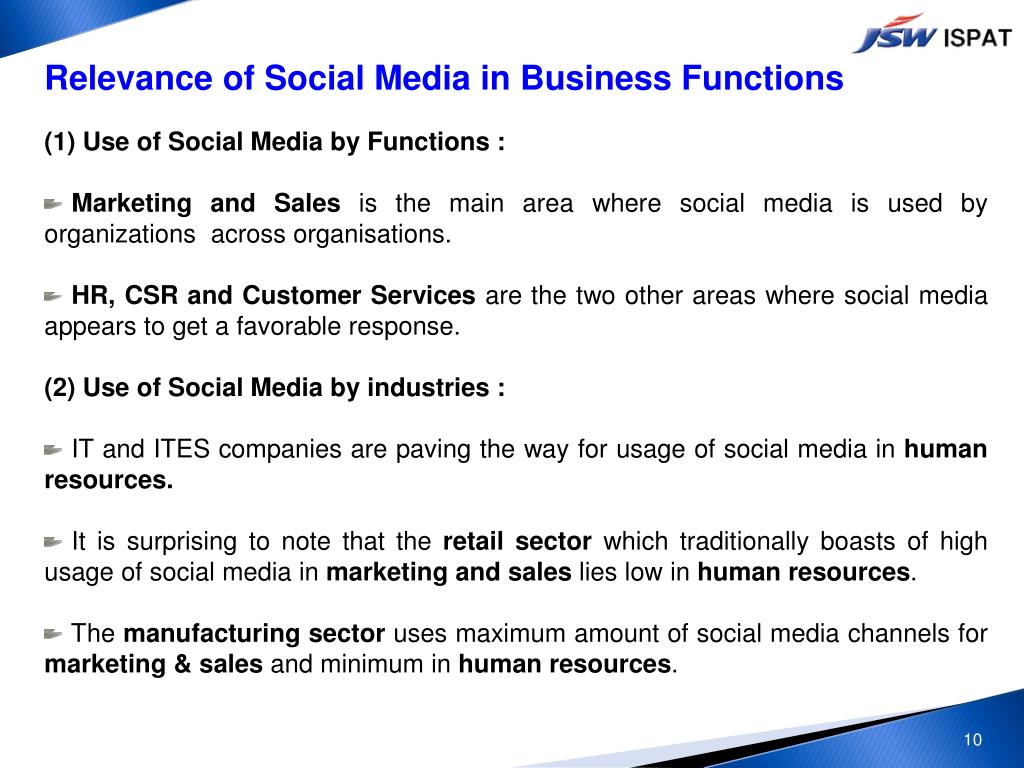 JSW ISPAT

Relevance of Social Media in Business Functions

(1) Use of Social Media by Functions :

Marketing and Sales is the main area where social media is used by organizations  across organisations.

HR, CSR and Customer Services are the two other areas where social media appears to get a favorable response.

(2) Use of Social Media by industries :

IT and ITES companies are paving the way for usage of social media in human resources.

It is surprising to note that the retail sector which traditionally boasts of high usage of social media in marketing and sales lies low in human resources.

The manufacturing sector uses maximum amount of social media channels for marketing & sales and minimum in human resources.

10